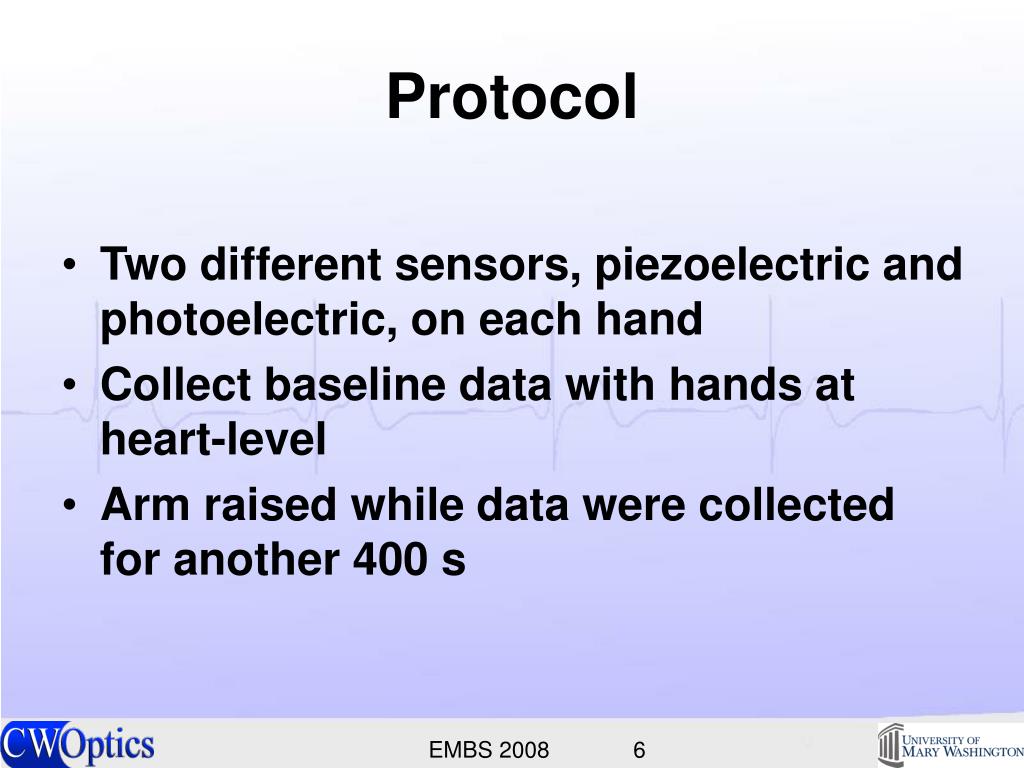 Protocol

• Two different sensors, piezoelectric and photoelectric, on each hand
• Collect baseline data with hands at heart-level
• Arm raised while data were collected for another 400 s

CWOptics

EMBS 2008

6

UNIVERSITY OF MARY WASHINGTON